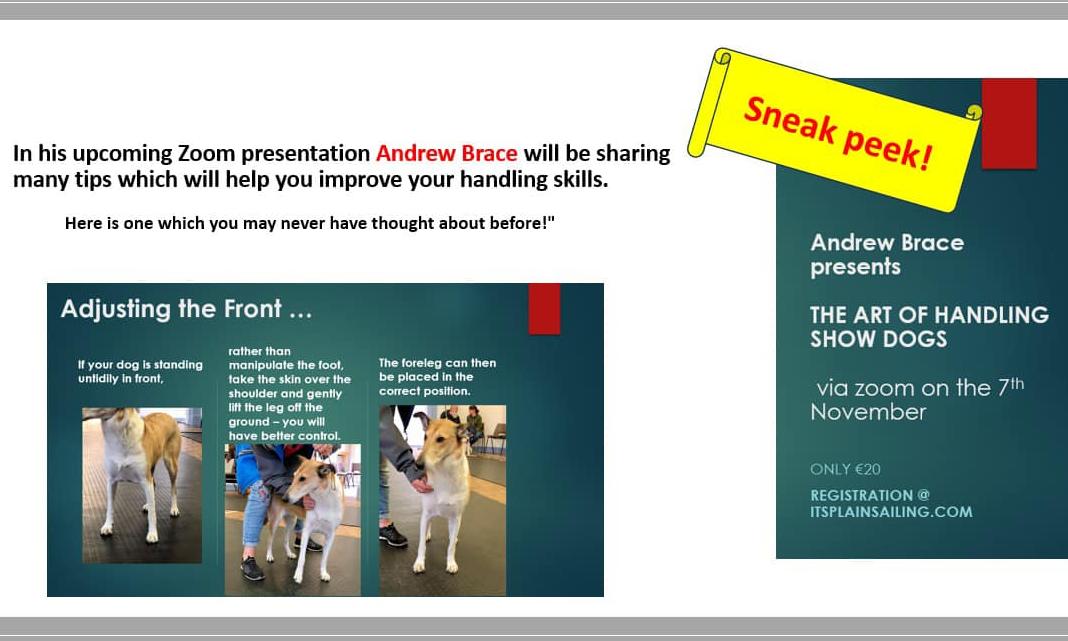 In his upcoming Zoom presentation Andrew Brace will be sharing many tips which will help you improve your handling skills.

Here is one which you may never have thought about before!"

Adjusting the Front ...

If your dog is standing untidily in front,

rather than manipulate the foot, take the skin over the shoulder and gently lift the leg off the ground – you will have better control.

The foreleg can then be placed in the correct position.

Sneak peek!

Andrew Brace presents

THE ART OF HANDLING SHOW DOGS

via zoom on the 7$^{th}$ November

ONLY €20

REGISTRATION @ ITSPLAINSAILING.COM